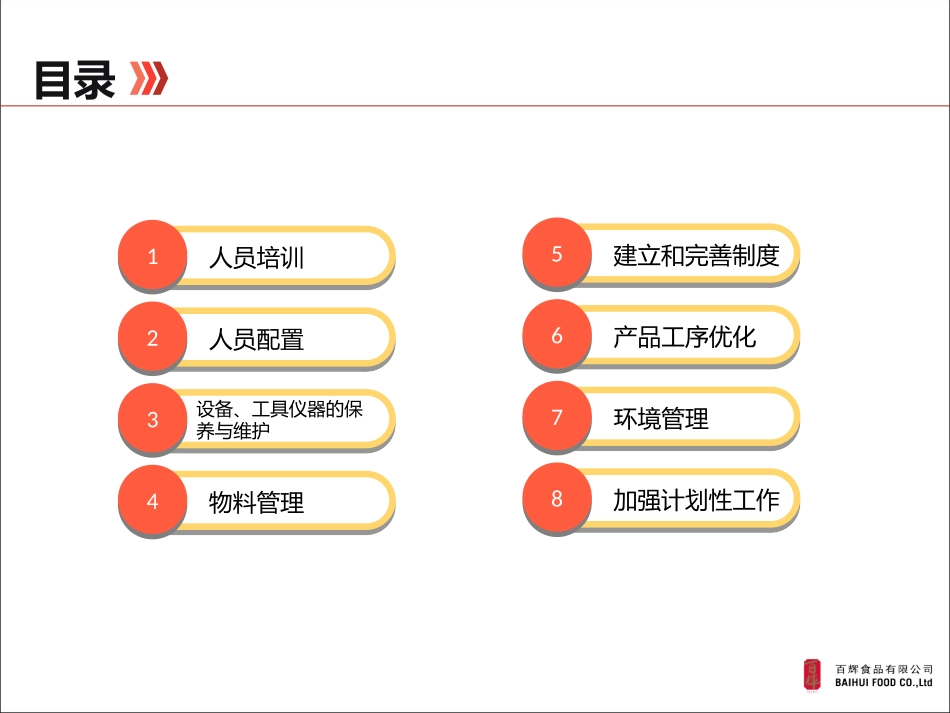 目录

1 人员培训

2 人员配置

3 设备、工具仪器的保养与维护

4 物料管理

5 建立和完善制度

6 产品工序优化

7 环境管理

8 加强计划性工作

百辉食品有限公司
BAIHUI FOOD CO.,Ltd